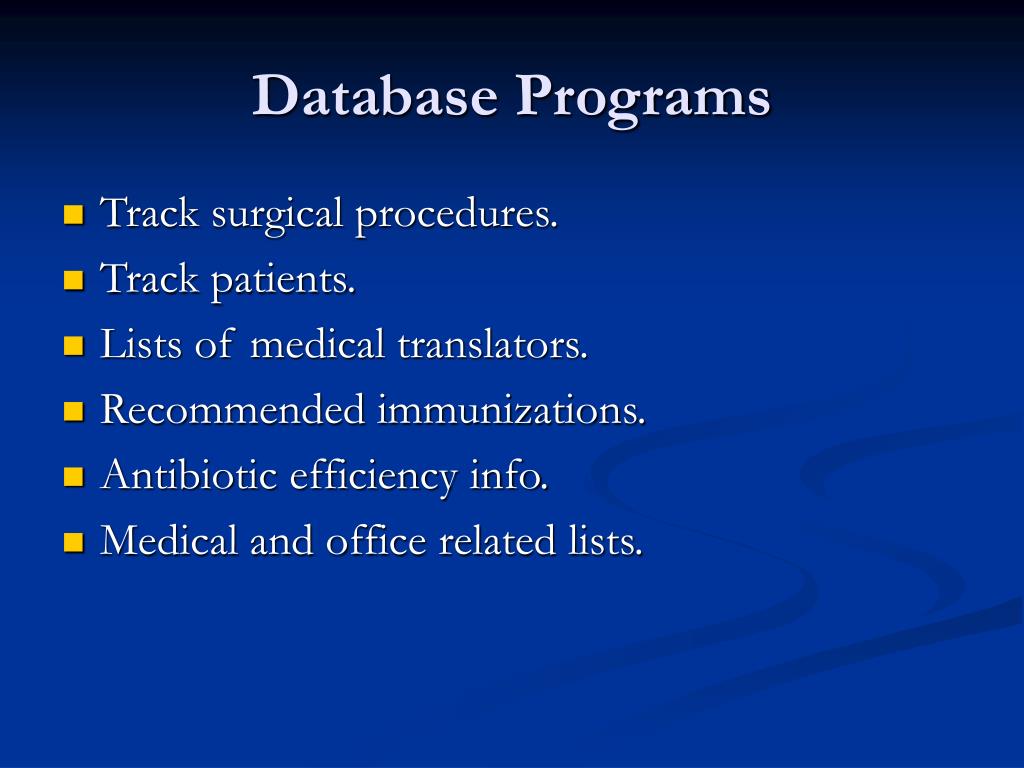 Database Programs

- Track surgical procedures.
- Track patients.
- Lists of medical translators.
- Recommended immunizations.
- Antibiotic efficiency info.
- Medical and office related lists.